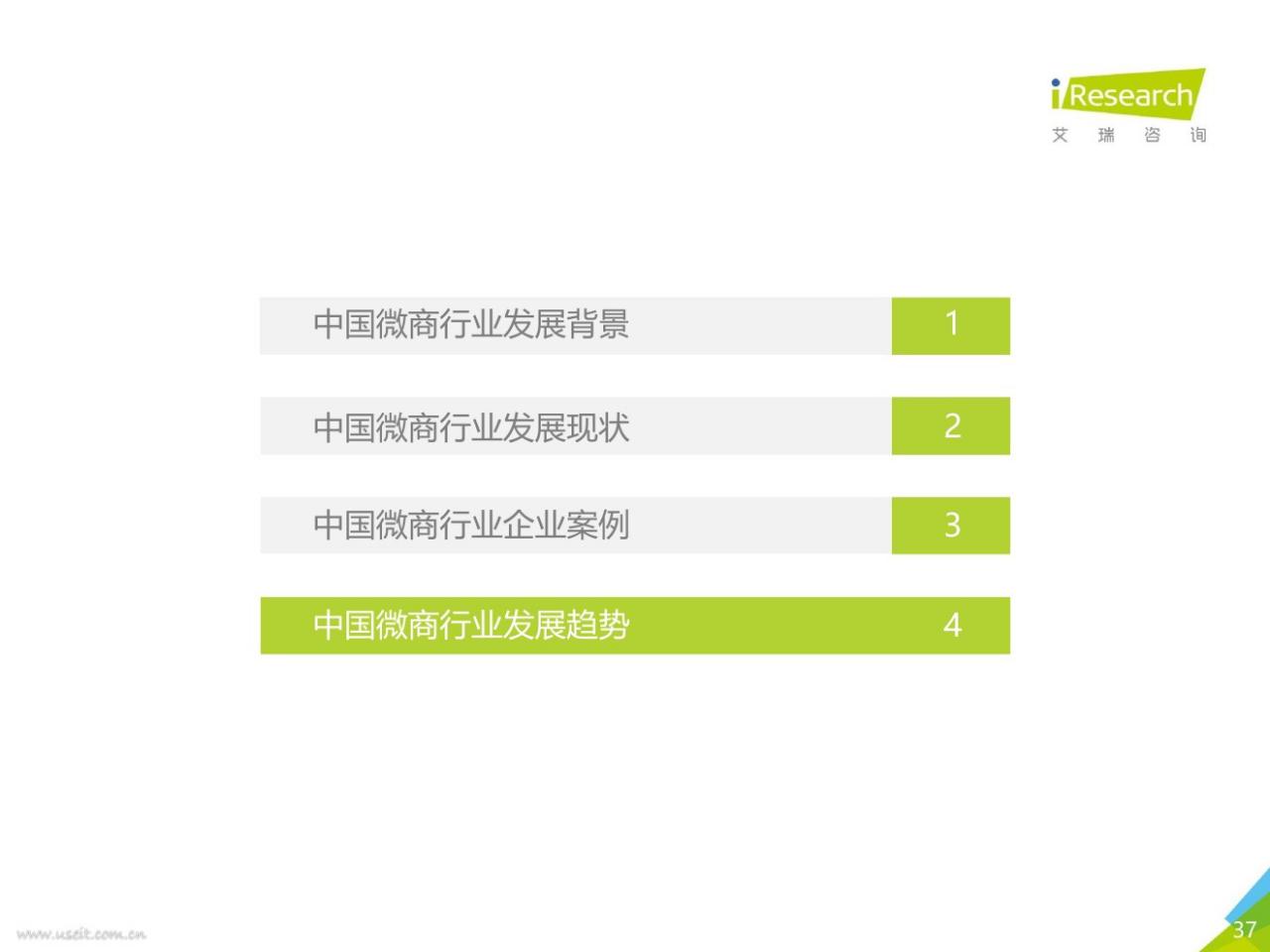 iResearch
艾 瑞 咨 询

中国微商行业发展背景 1

中国微商行业发展现状 2

中国微商行业企业案例 3

中国微商行业发展趋势 4

www.useit.com.cn

37